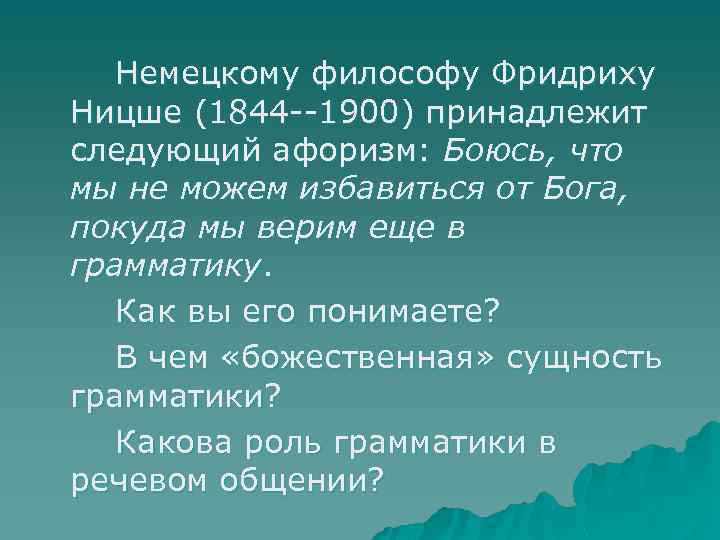 Немецкому философу Фридриху Ницше (1844--1900) принадлежит следующий афоризм: Боюсь, что мы не можем избавиться от Бога, покуда мы верим еще в грамматику.

Как вы его понимаете?

В чем «божественная» сущность грамматики?

Какова роль грамматики в речевом общении?